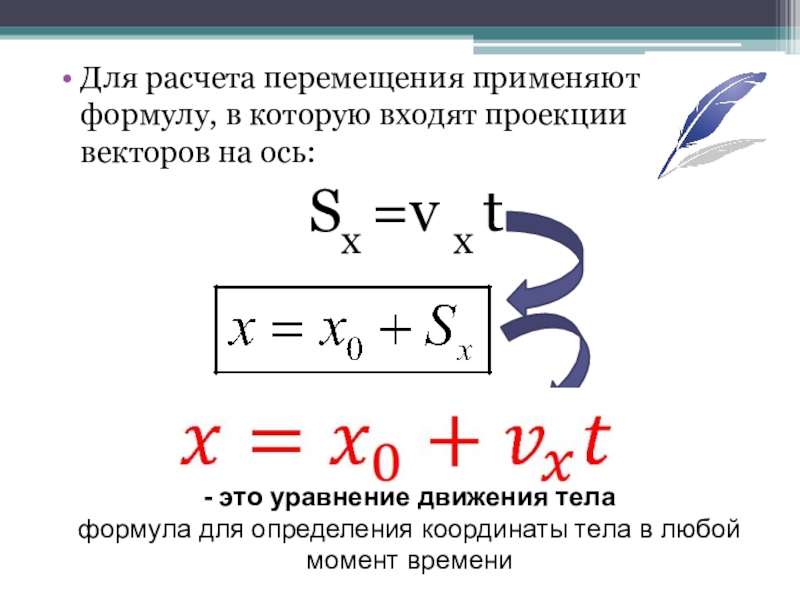 • Для расчета перемещения применяют формулу, в которую входят проекции векторов на ось:

$S_x = v_x t$

$x = x_0 + S_x$

$x = x_0 + v_x t$

- это уравнение движения тела

формула для определения координаты тела в любой момент времени